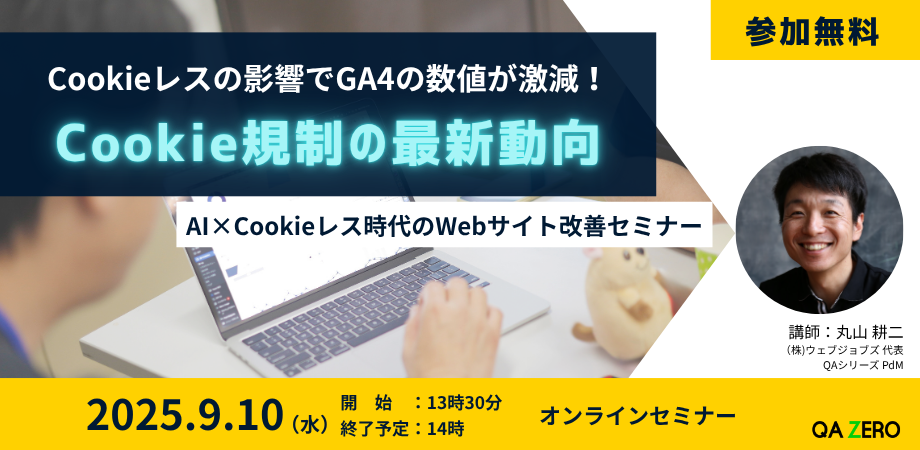 参加無料

Cookieレスの影響でGA4の数値が激減！

Cookie規制の最新動向

AI×Cookieレス時代のWebサイト改善セミナー

講師：丸山 耕二
(株)ウェブジョブズ 代表
QAシリーズ PdM

2025.9.10（水）

開　始　：13時30分
終了予定：14時

オンラインセミナー

QA ZERO